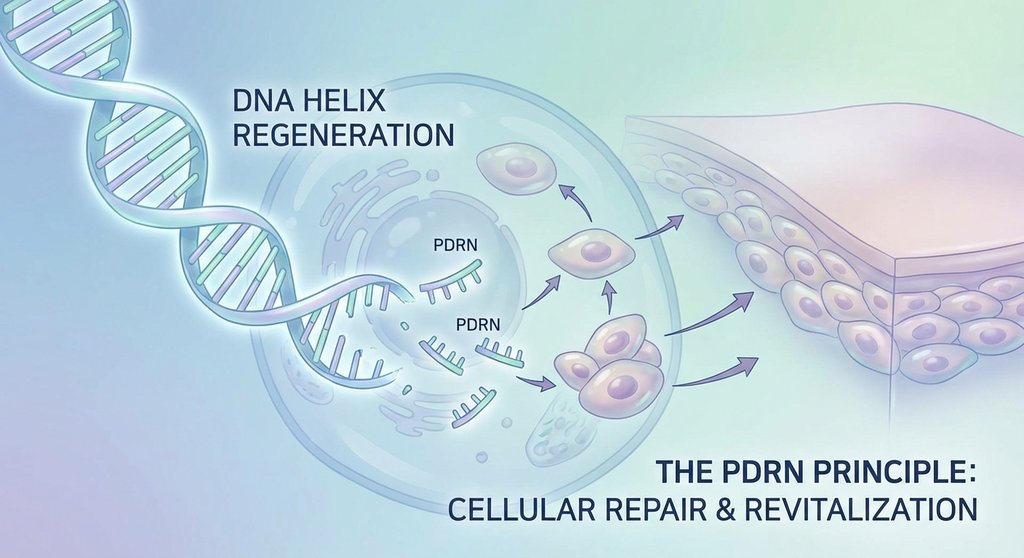 DNA HELIX REGENERATION

PDRN

PDRN

THE PDRN PRINCIPLE: CELLULAR REPAIR & REVITALIZATION